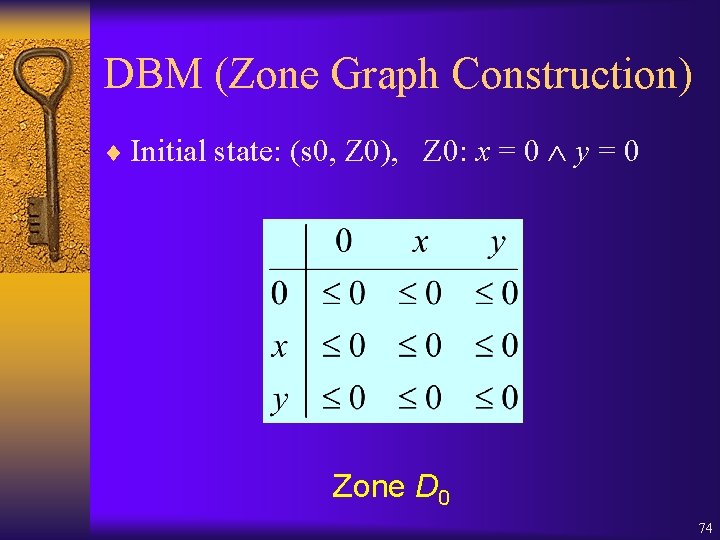 DBM (Zone Graph Construction)

♦ Initial state: (s0, Z0), Z0: $x = 0 \wedge y = 0$

| | $0$ | $x$ | $y$ |
|---|---|---|---|
| $0$ | $\leq 0$ | $\leq 0$ | $\leq 0$ |
| $x$ | $\leq 0$ | $\leq 0$ | $\leq 0$ |
| $y$ | $\leq 0$ | $\leq 0$ | $\leq 0$ |

Zone $D_0$

74